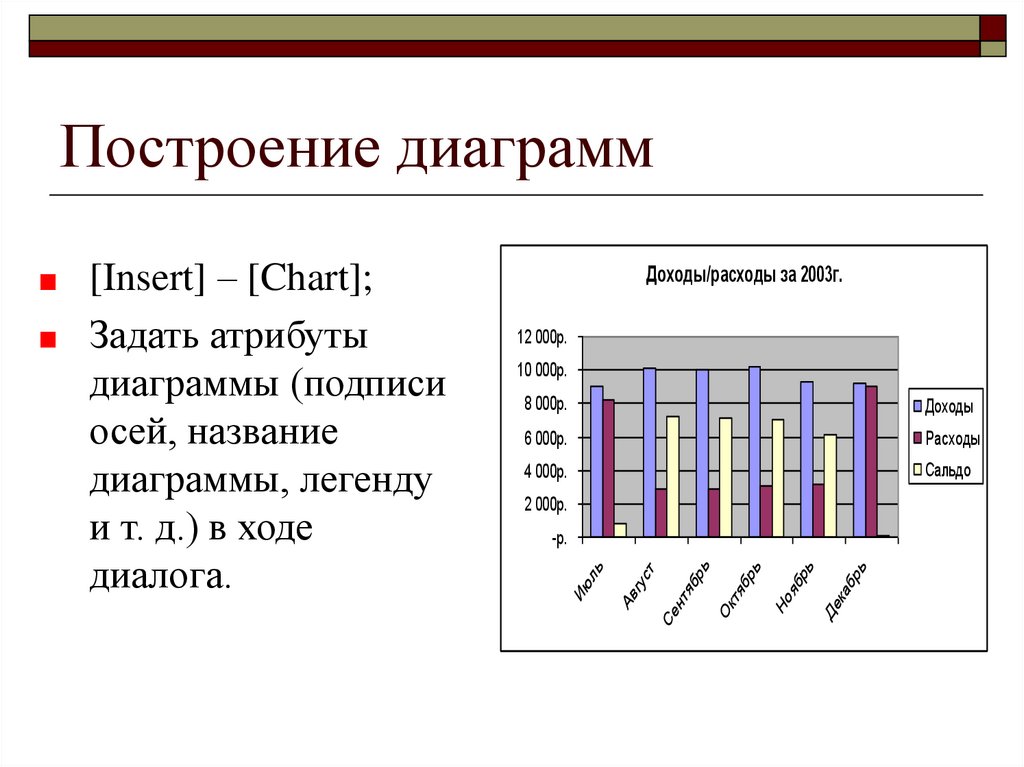 Построение диаграмм

[Insert] – [Chart];

Задать атрибуты диаграммы (подписи осей, название диаграммы, легенду и т. д.) в ходе диалога.

Доходы/расходы за 2003г.

12 000р.
10 000р.
8 000р.
6 000р.
4 000р.
2 000р.
-р.

Июль
Август
Сентябрь
Октябрь
Ноябрь
Декабрь

Доходы
Расходы
Сальдо